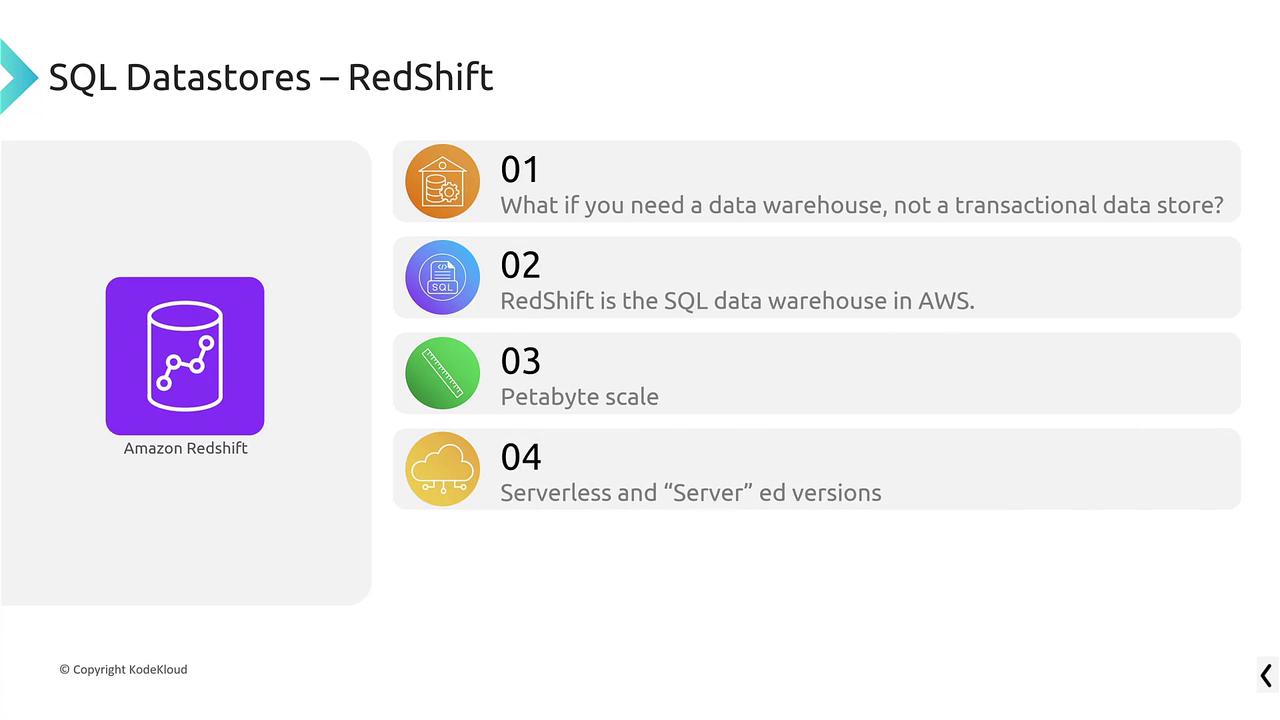 SQL Datastores – RedShift

Amazon Redshift

01
What if you need a data warehouse, not a transactional data store?

SQL

02
RedShift is the SQL data warehouse in AWS.

03
Petabyte scale

04
Serverless and “Server” ed versions

© Copyright KodeKloud